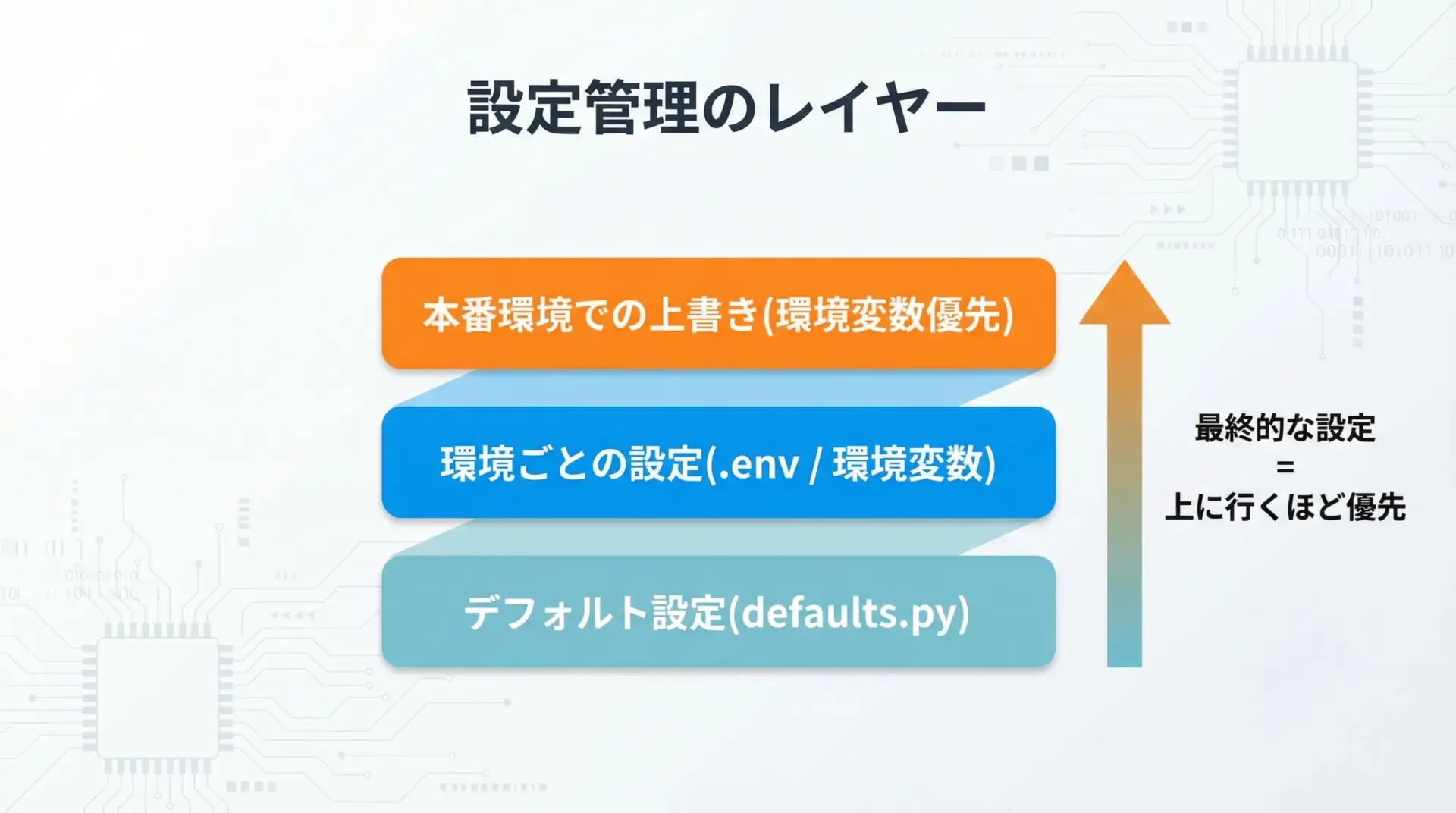 設定管理のレイヤー

本番環境での上書き(環境変数優先)

環境ごとの設定(.env / 環境変数)

デフォルト設定(defaults.py)

最終的な設定
=
上に行くほど優先